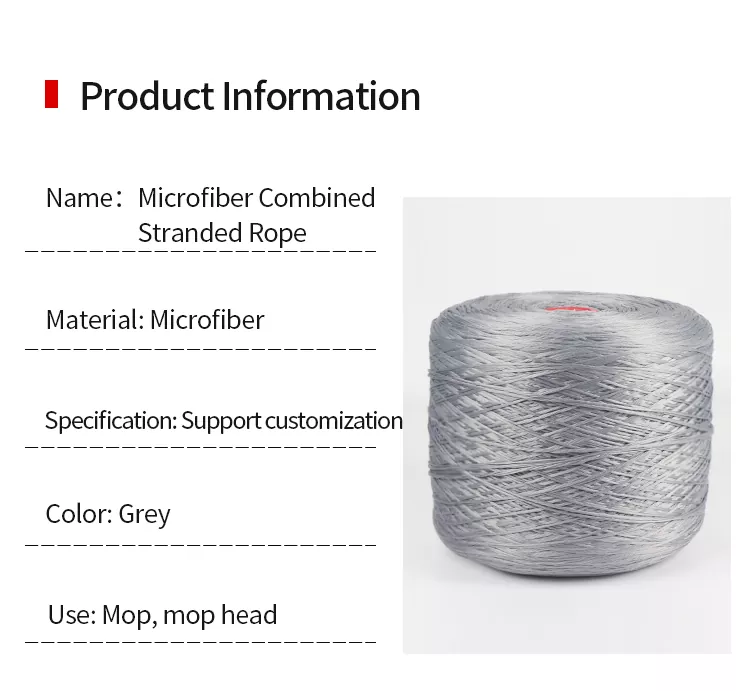 Product Information

Name： Microfiber Combined Stranded Rope

Material: Microfiber

Specification: Support customization

Color: Grey

Use: Mop, mop head